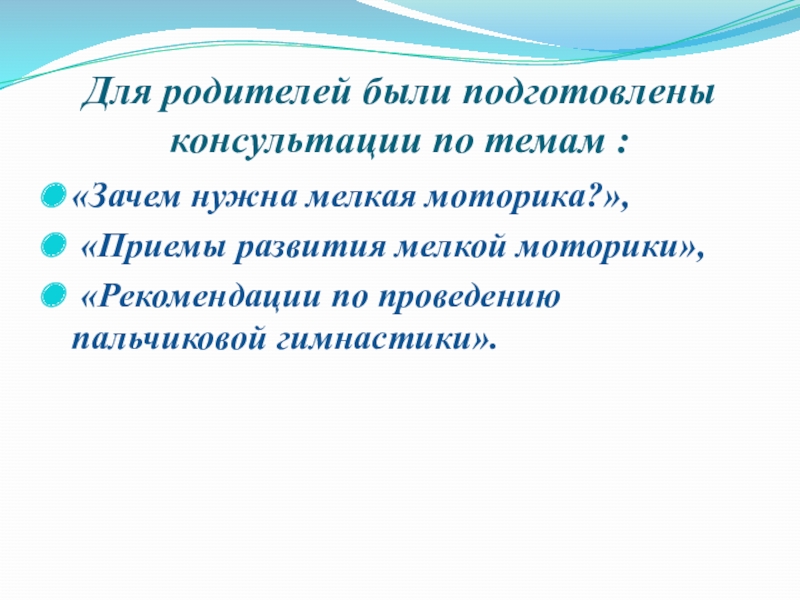 Для родителей были подготовлены консультации по темам :

«Зачем нужна мелкая моторика?»,

«Приемы развития мелкой моторики»,

«Рекомендации по проведению пальчиковой гимнастики».